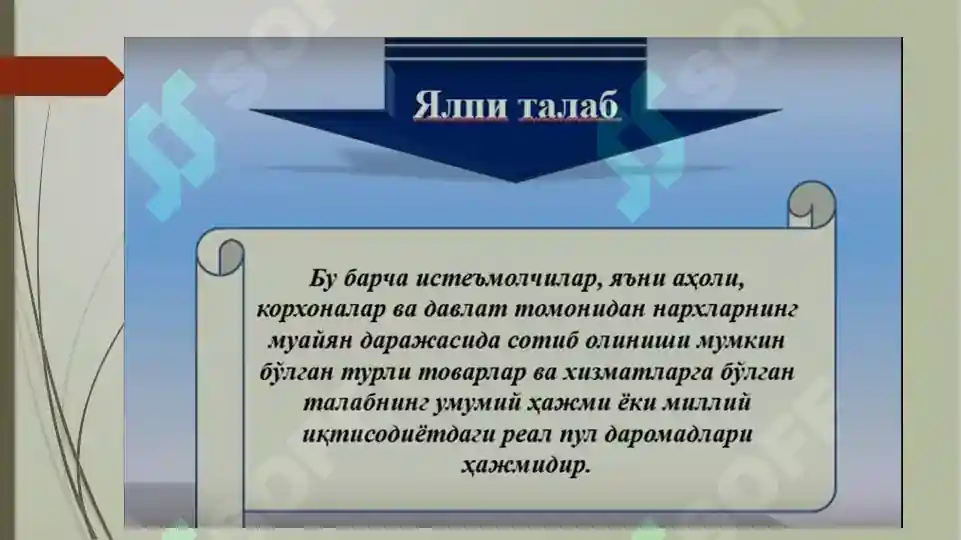 Ялпи талаб

Бу барча истеъмолчилар, яъни аҳоли, корхоналар ва давлат томонидан нархларнинг муайян даражасида сотиб олиниши мумкин бўлган турли товарлар ва хизматларга бўлган талабнинг умумий ҳажми ёки миллий иқтисодиётдаги реал пул даромадлари ҳажмидир.